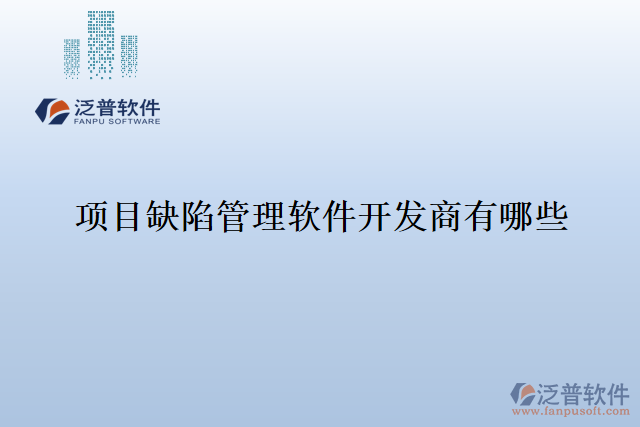 泛普软件
FANPU SOFTWARE

项目缺陷管理软件开发商有哪些

泛普软件
www.fanpusoft.com